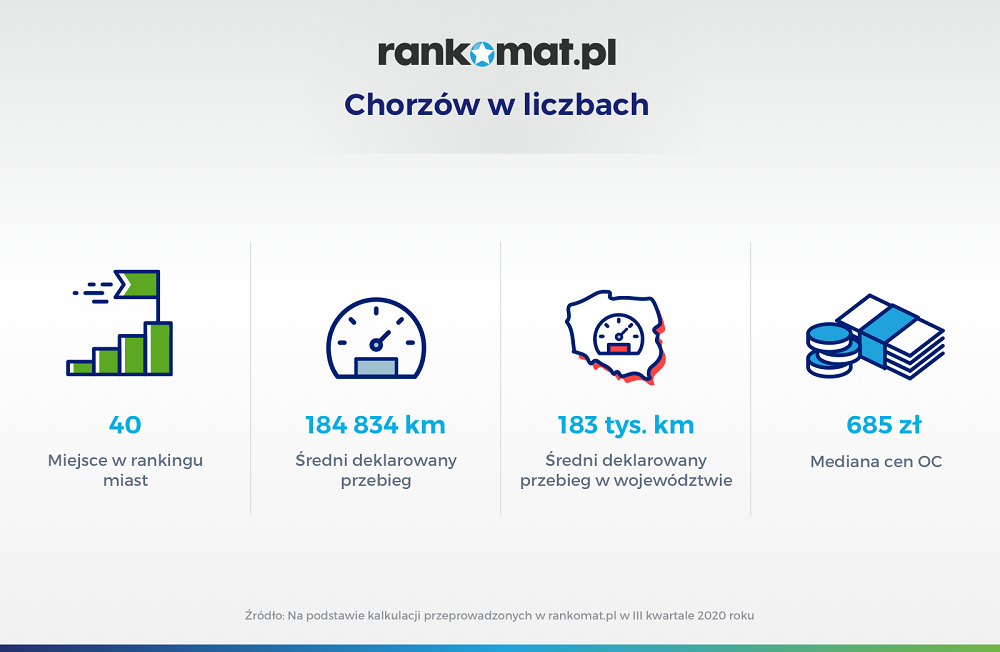 rankomat.pl

Chorzów w liczbach

40

Miejsce w rankingu miast

184 834 km

Średni deklarowany przebieg

183 tys. km

Średni deklarowany przebieg w województwie

685 zł

Mediana cen OC

Źródło: Na podstawie kalkulacji przeprowadzonych w rankomat.pl w III kwartale 2020 roku